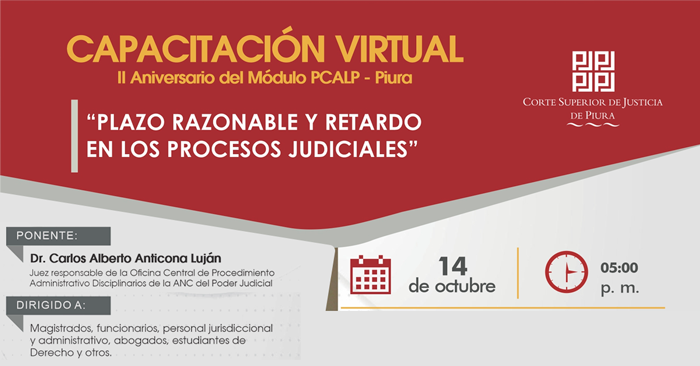 CAPACITACIÓN VIRTUAL
II Aniversario del Módulo PCALP - Piura

"PLAZO RAZONABLE Y RETARDO EN LOS PROCESOS JUDICIALES"

CORTE SUPERIOR DE JUSTICIA DE PIURA

PONENTE:

Dr. Carlos Alberto Anticona Luján
Juez responsable de la Oficina Central de Procedimiento Administrativo Disciplinarios de la ANC del Poder Judicial

DIRIGIDO A:

Magistrados, funcionarios, personal jurisdiccional y administrativo, abogados, estudiantes de Derecho y otros.

14 de octubre

05:00 p. m.